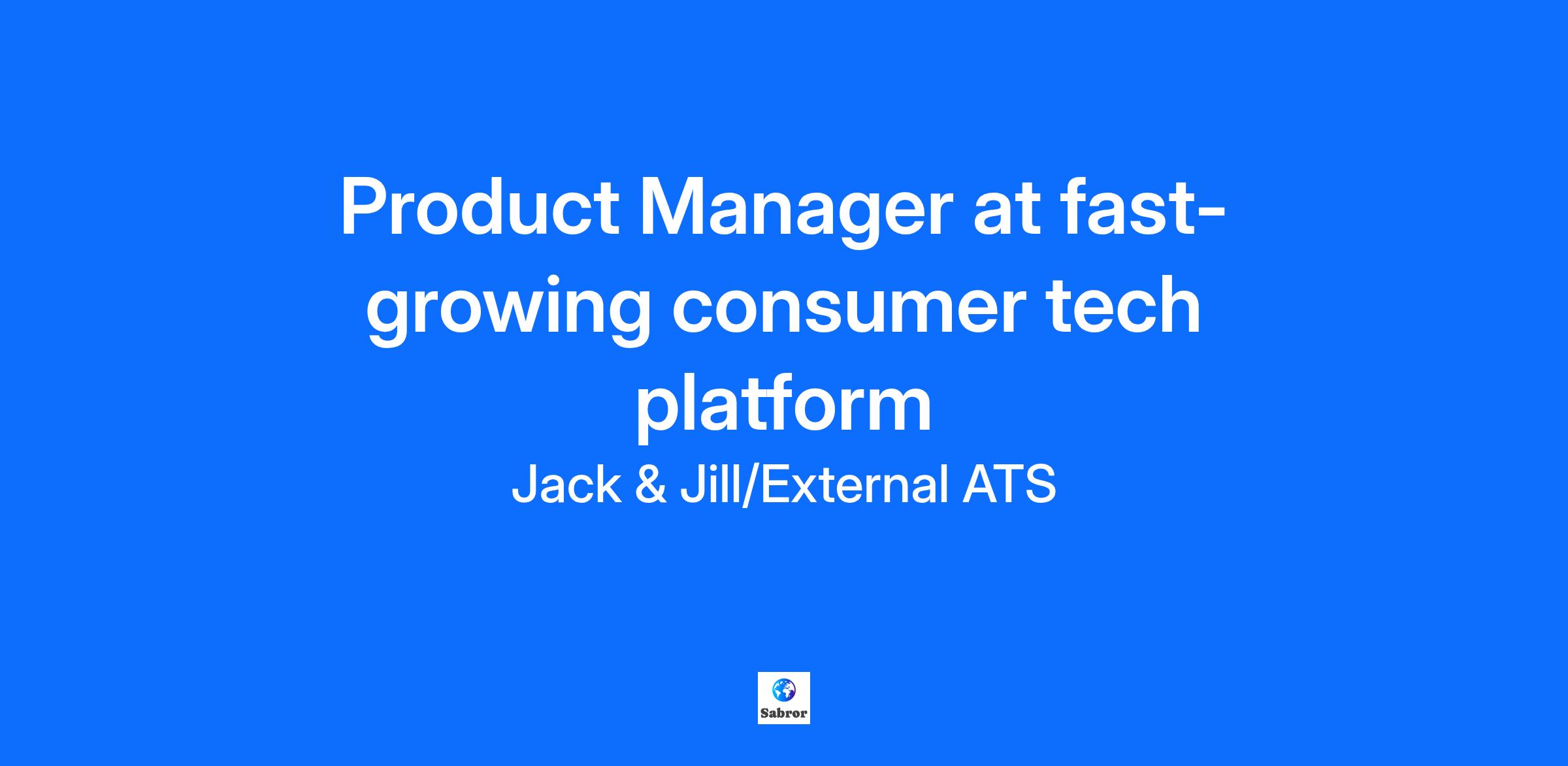 Product Manager at fast-growing consumer tech platform

Jack & Jill/External ATS

Sabror